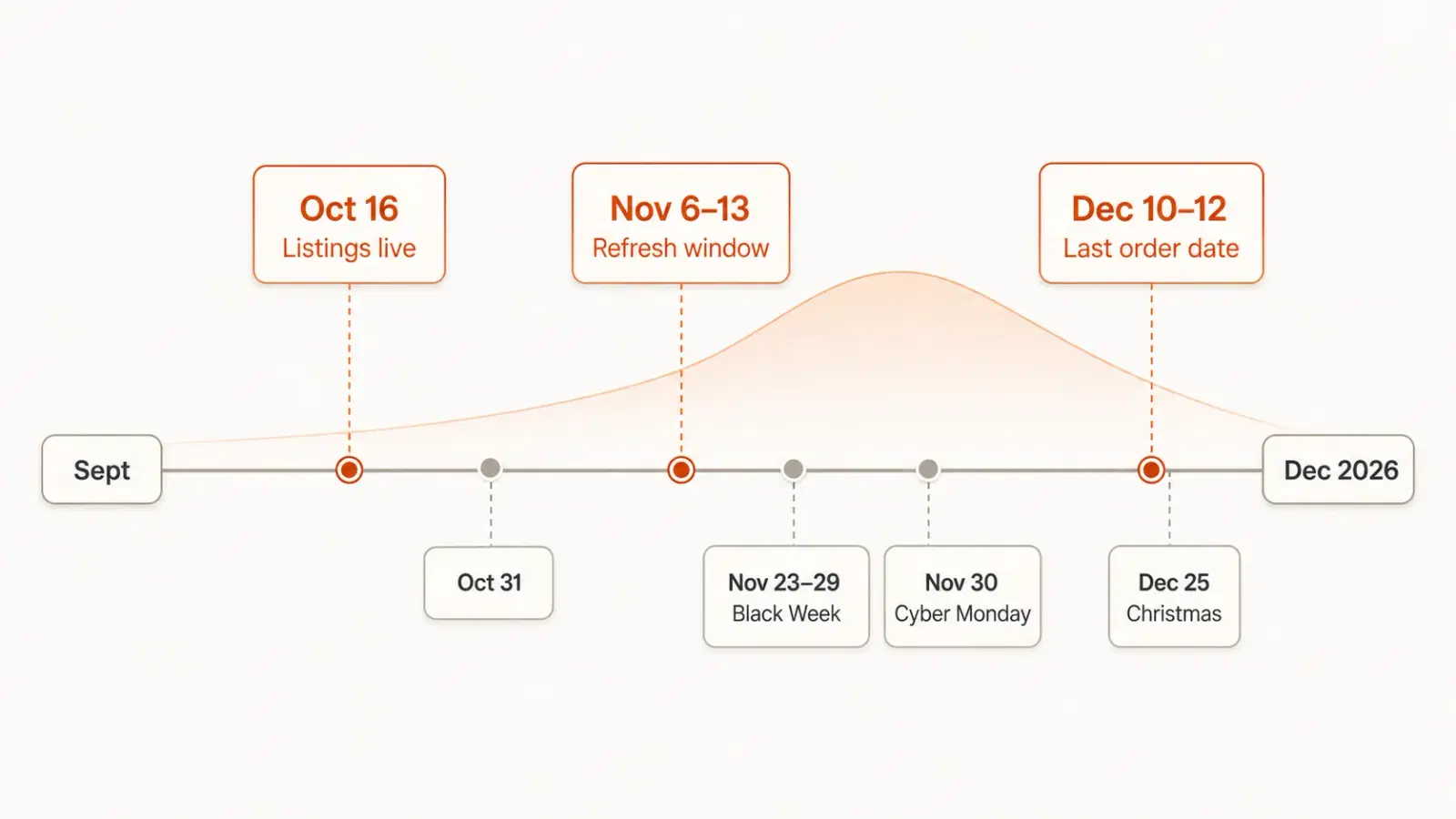 Oct 16
Listings live

Nov 6–13
Refresh window

Dec 10–12
Last order date

Sept

Dec 2026

Oct 31

Nov 23–29
Black Week

Nov 30
Cyber Monday

Dec 25
Christmas